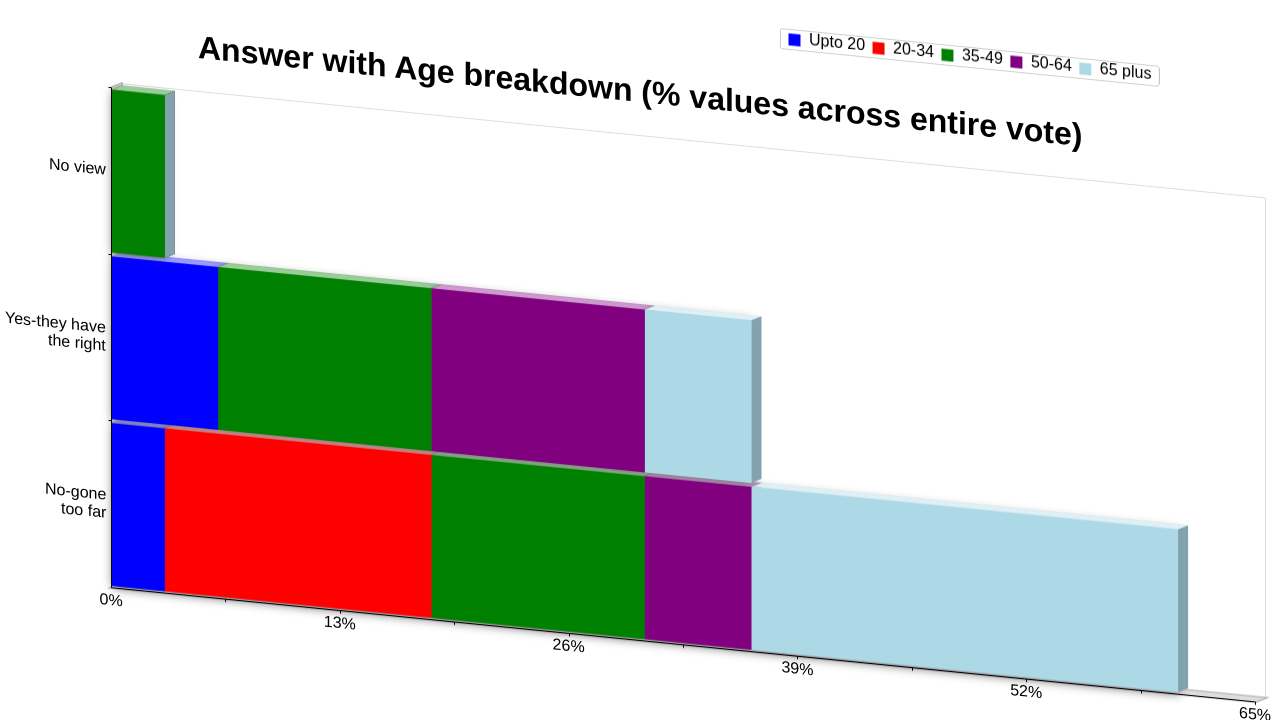 Answer with Age breakdown (% values across entire vote)

Upto 20
20-34
35-49
50-64
65 plus

No view

Yes-they have the right

No-gone too far

0%
13%
26%
39%
52%
65%